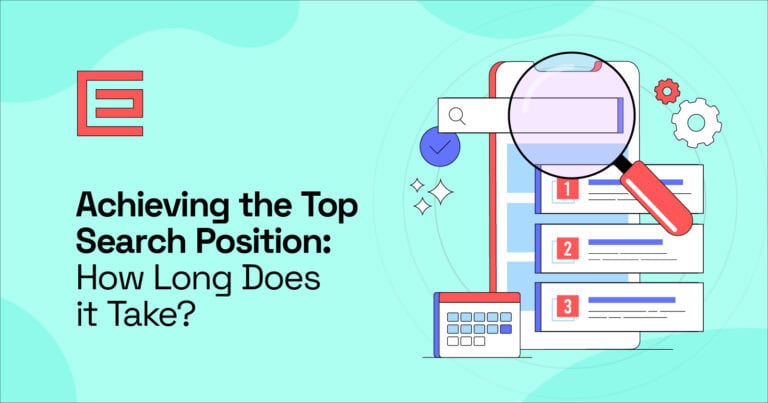 Achieving the Top Search Position: How Long Does it Take?

1

2

3